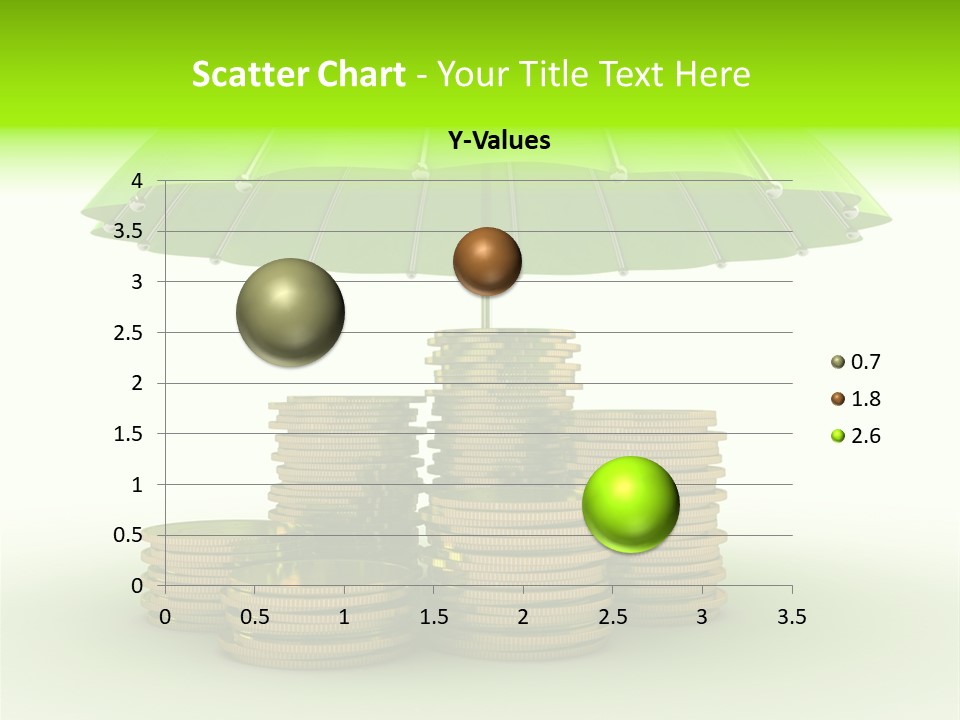 Scatter Chart - Your Title Text Here

Y-Values

4
3.5
3
2.5
2
1.5
1
0.5
0

0 0.5 1 1.5 2 2.5 3 3.5

0.7
1.8
2.6